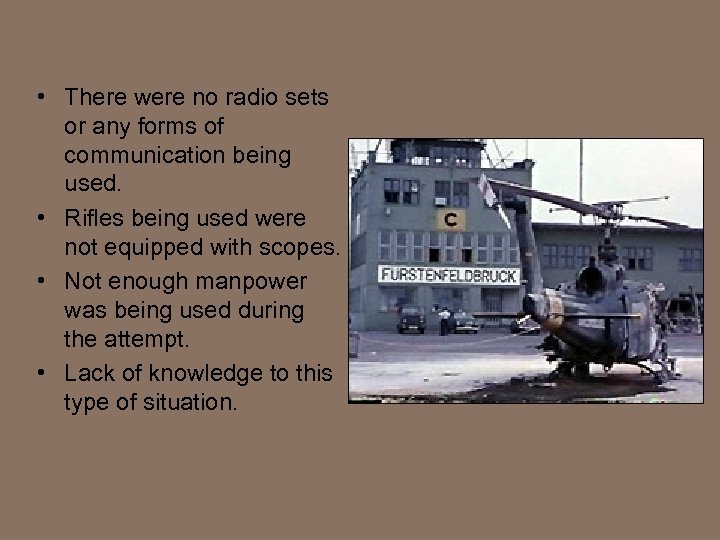 • There were no radio sets or any forms of communication being used.
• Rifles being used were not equipped with scopes.
• Not enough manpower was being used during the attempt.
• Lack of knowledge to this type of situation.

C

FURSTENFELDBRUCK